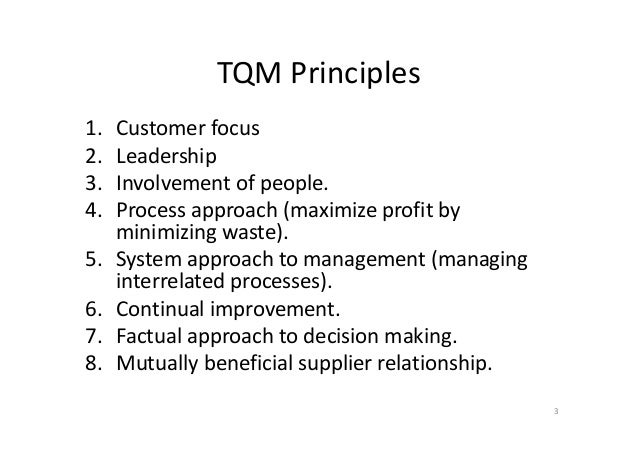 TQM Principles

1. Customer focus
2. Leadership
3. Involvement of people.
4. Process approach (maximize profit by minimizing waste).
5. System approach to management (managing interrelated processes).
6. Continual improvement.
7. Factual approach to decision making.
8. Mutually beneficial supplier relationship.

3